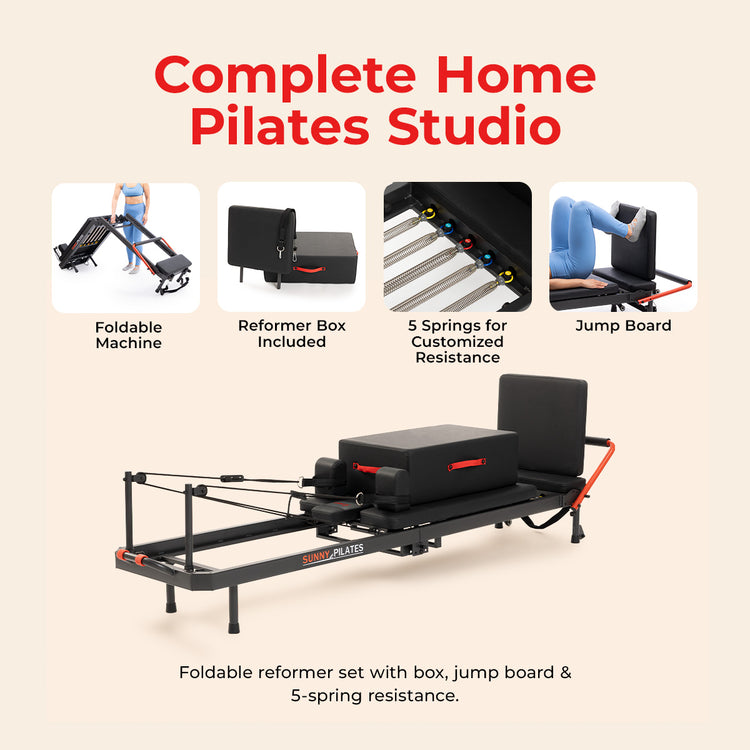 Complete Home Pilates Studio

Foldable Machine

Reformer Box Included

5 Springs for Customized Resistance

Jump Board

SUNNY PILATES

Foldable reformer set with box, jump board & 5-spring resistance.